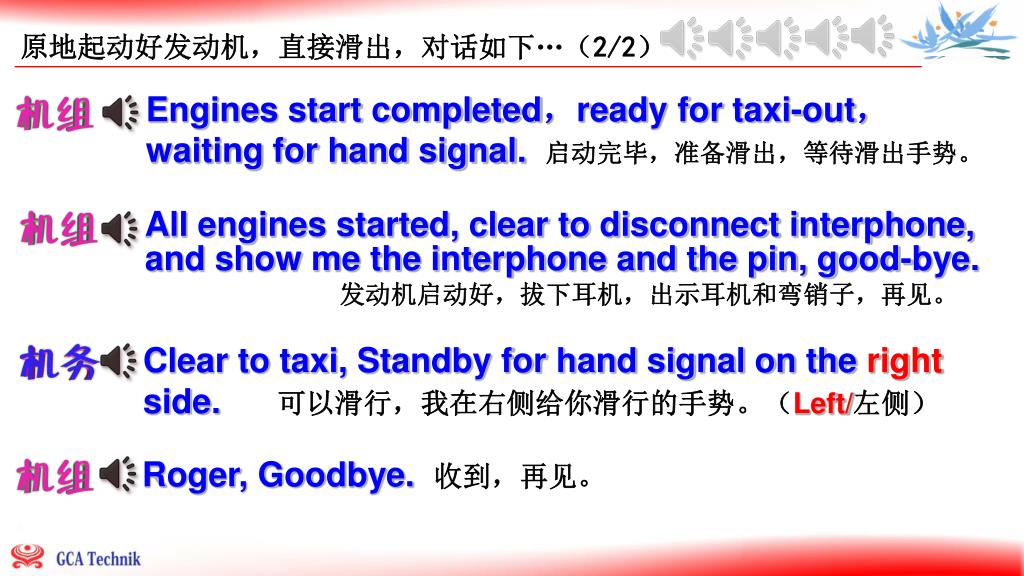 原地起动好发动机，直接滑出，对话如下…（2/2）

机组 Engines start completed，ready for taxi-out，waiting for hand signal. 启动完毕，准备滑出，等待滑出手势。

机组 All engines started, clear to disconnect interphone, and show me the interphone and the pin, good-bye. 发动机启动好，拔下耳机，出示耳机和弯销子，再见。

机务 Clear to taxi, Standby for hand signal on the right side. 可以滑行，我在右侧给你滑行的手势。（Left/左侧）

机组 Roger, Goodbye. 收到，再见。

GCA Technik